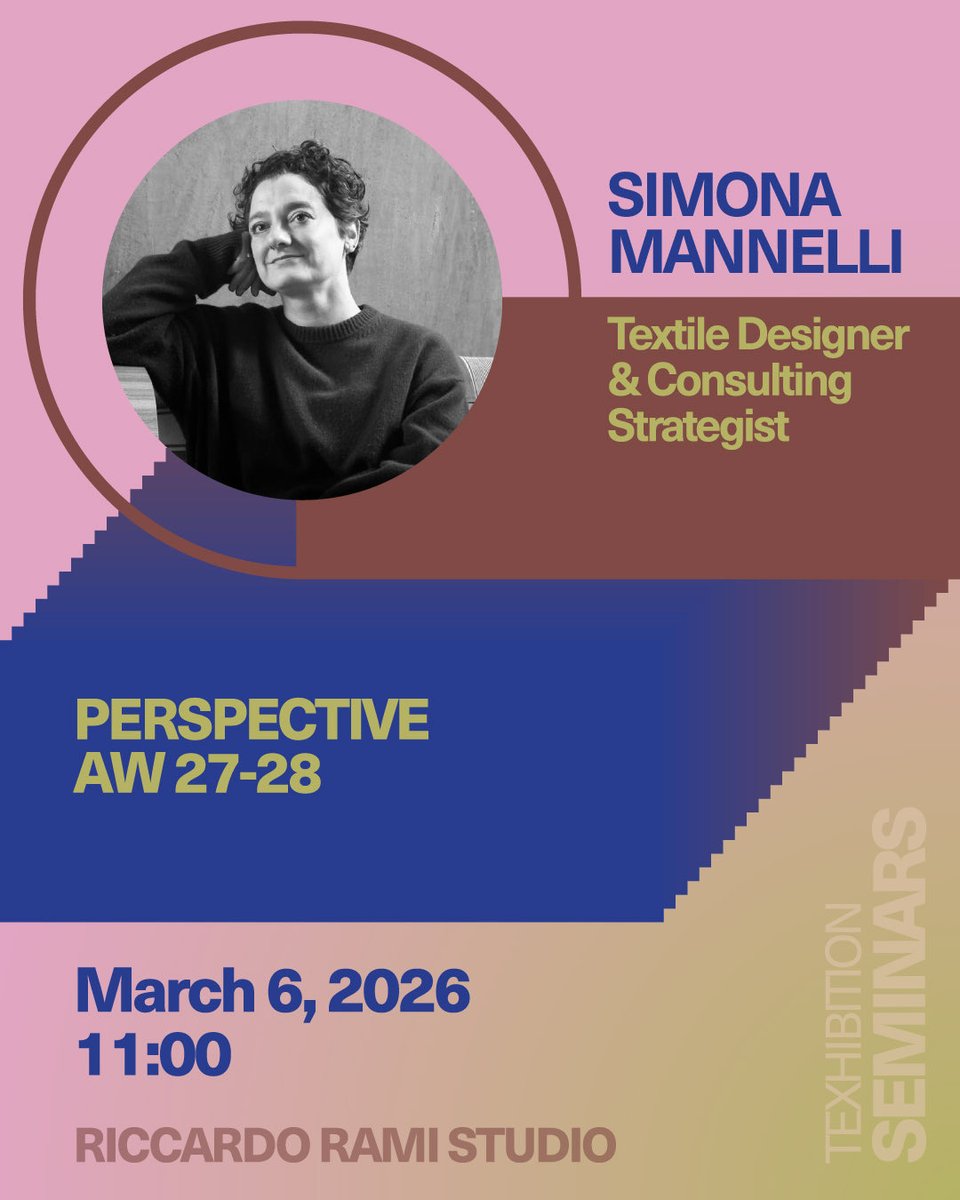 SIMONA MANNELLI

Textile Designer & Consulting Strategist

PERSPECTIVE AW 27-28

March 6, 2026
11:00

RICCARDO RAMI STUDIO

TEXHIBITION SEMINARS